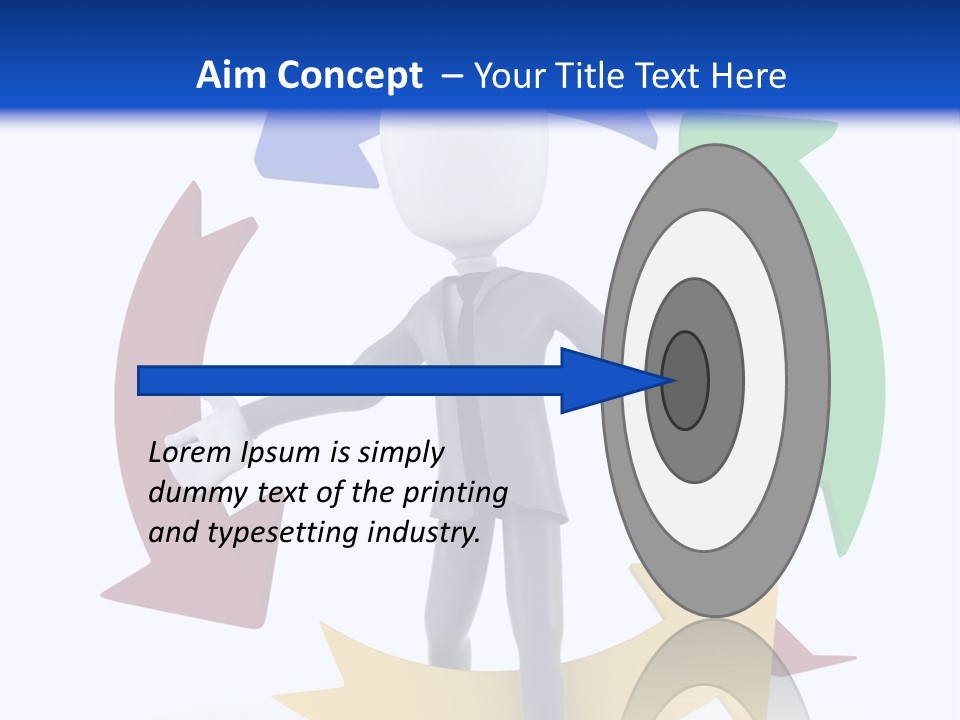 Aim Concept – Your Title Text Here

Lorem Ipsum is simply dummy text of the printing and typesetting industry.